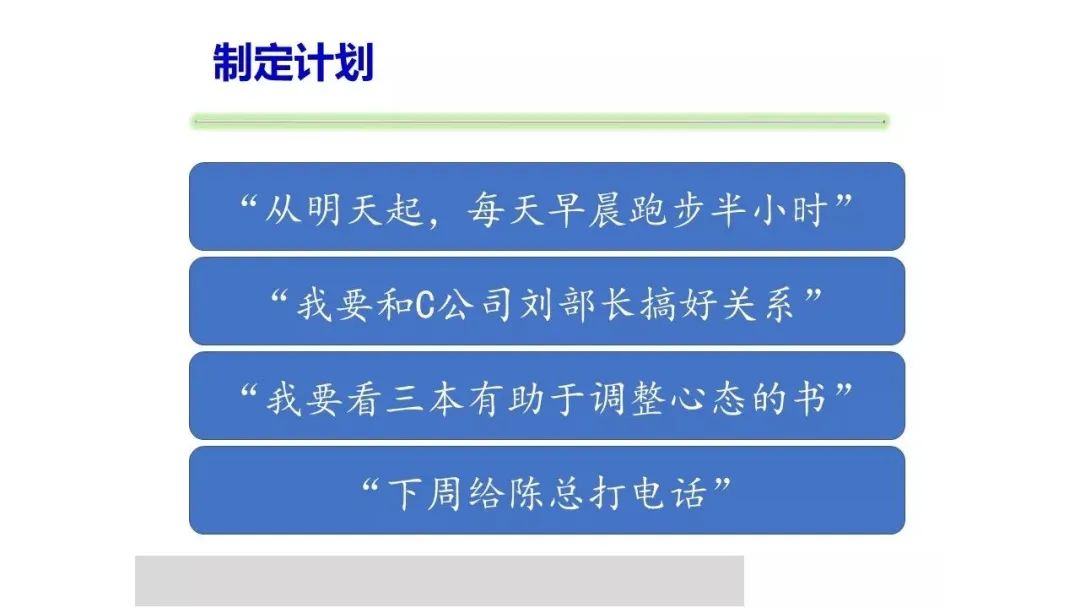 制定计划

“从明天起，每天早晨跑步半小时”

“我要和C公司刘部长搞好关系”

“我要看三本有助于调整心态的书”

“下周给陈总打电话”